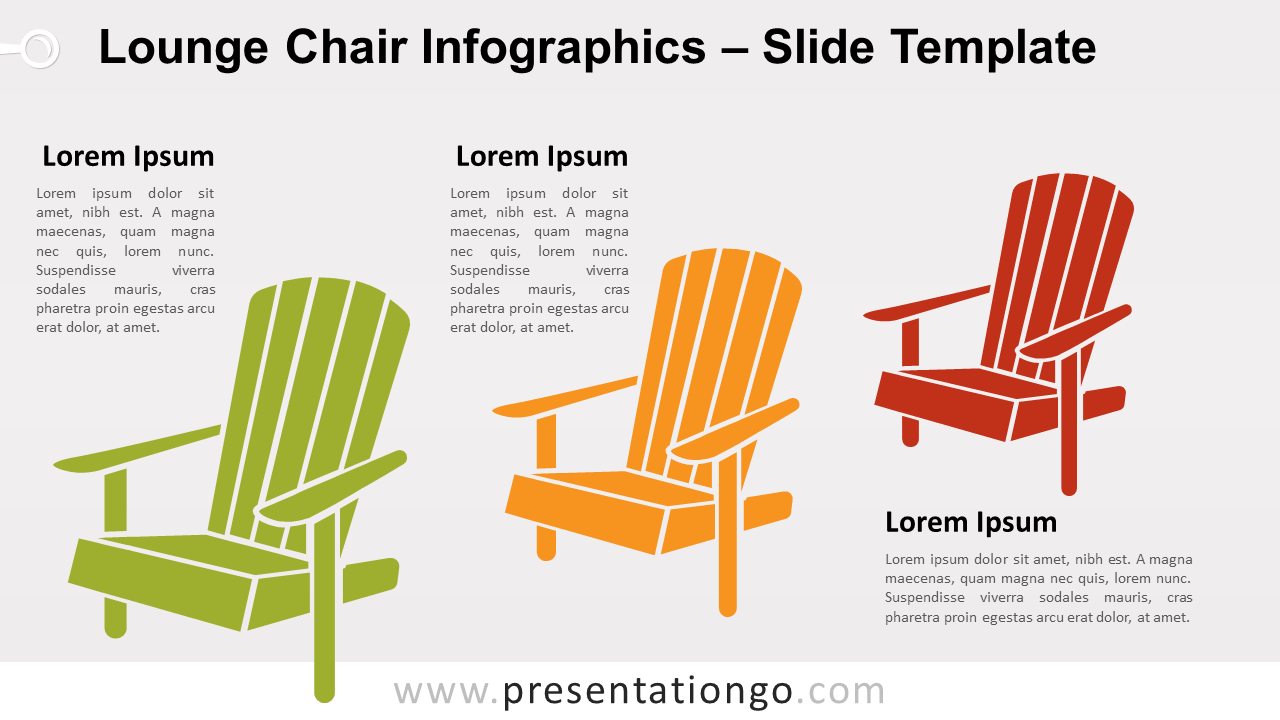 Lounge Chair Infographics – Slide Template

Lorem Ipsum

Lorem ipsum dolor sit amet, nibh est. A magna maecenas, quam magna nec quis, lorem nunc. Suspendisse viverra sodales mauris, cras pharetra proin egestas arcu erat dolor, at amet.

Lorem Ipsum

Lorem ipsum dolor sit amet, nibh est. A magna maecenas, quam magna nec quis, lorem nunc. Suspendisse viverra sodales mauris, cras pharetra proin egestas arcu erat dolor, at amet.

Lorem Ipsum

Lorem ipsum dolor sit amet, nibh est. A magna maecenas, quam magna nec quis, lorem nunc. Suspendisse viverra sodales mauris, cras pharetra proin egestas arcu erat dolor, at amet.

www.presentationgo.com